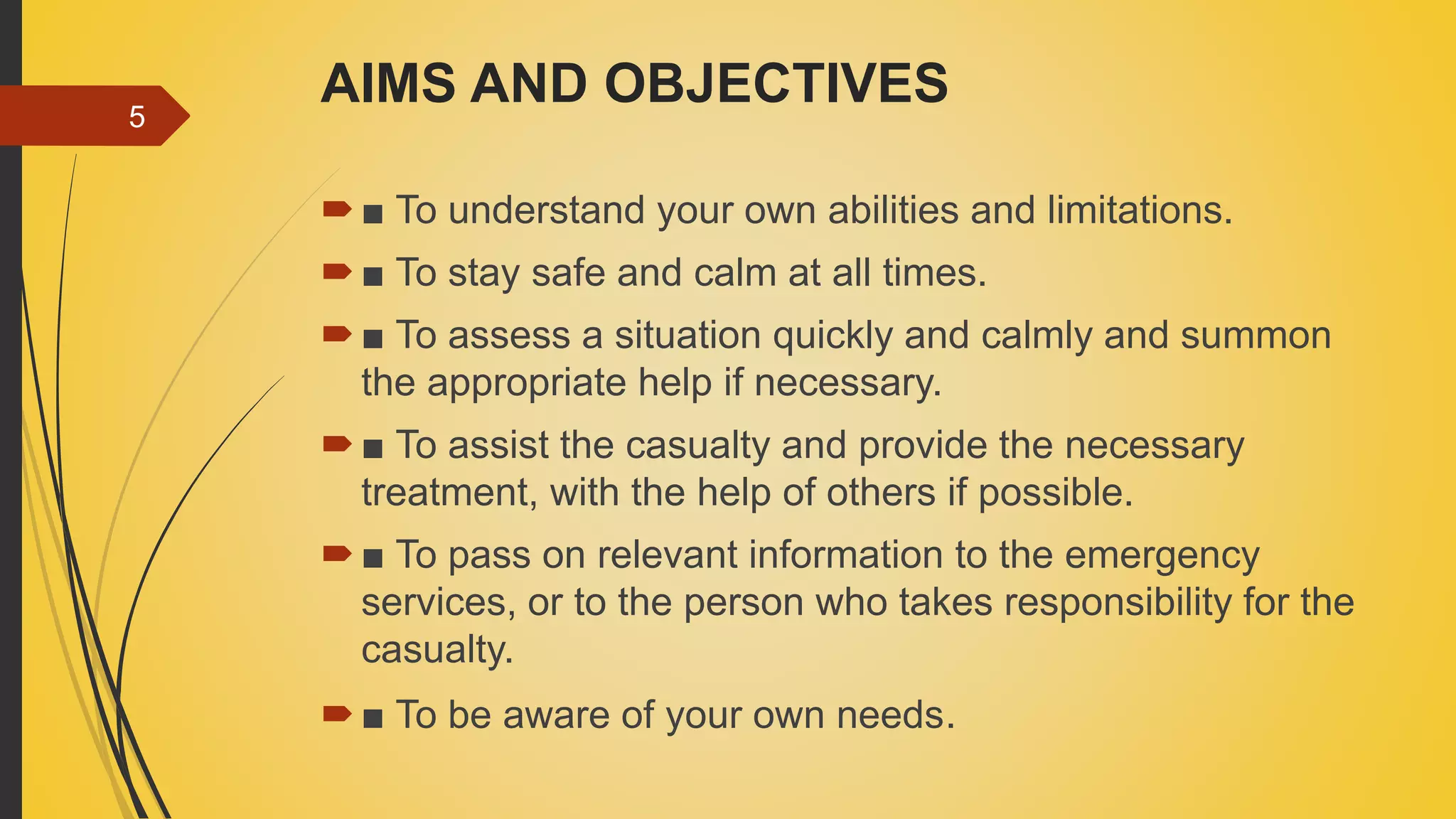 5

AIMS AND OBJECTIVES

■ To understand your own abilities and limitations.

■ To stay safe and calm at all times.

■ To assess a situation quickly and calmly and summon the appropriate help if necessary.

■ To assist the casualty and provide the necessary treatment, with the help of others if possible.

■ To pass on relevant information to the emergency services, or to the person who takes responsibility for the casualty.

■ To be aware of your own needs.